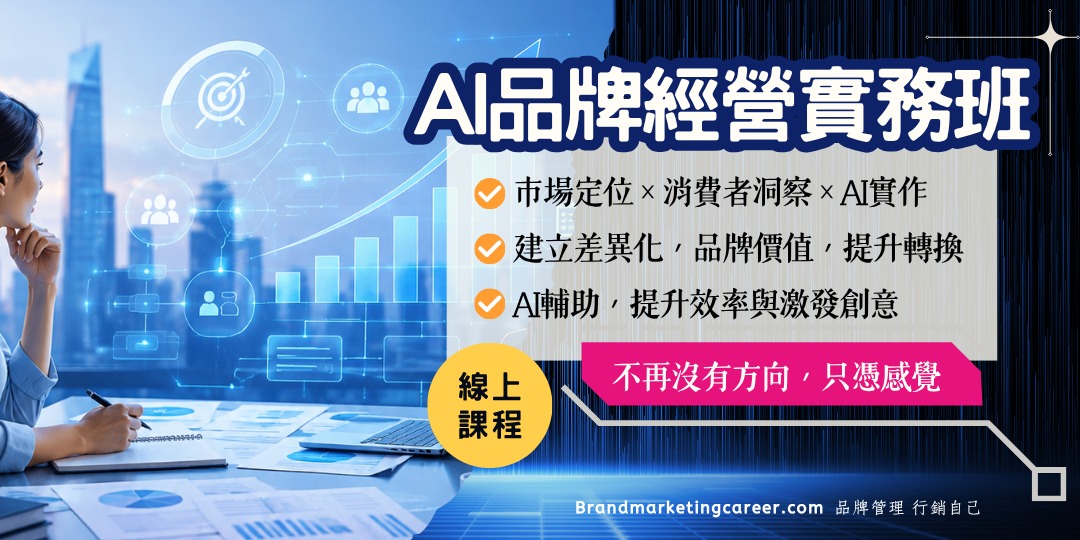 AI品牌經營實務班

市場定位 × 消費者洞察 × AI實作

建立差異化，品牌價值，提升轉換

AI輔助，提升效率與激發創意

不再沒有方向，只憑感覺

線上課程

Brandmarketingcareer.com 品牌管理 行銷自己